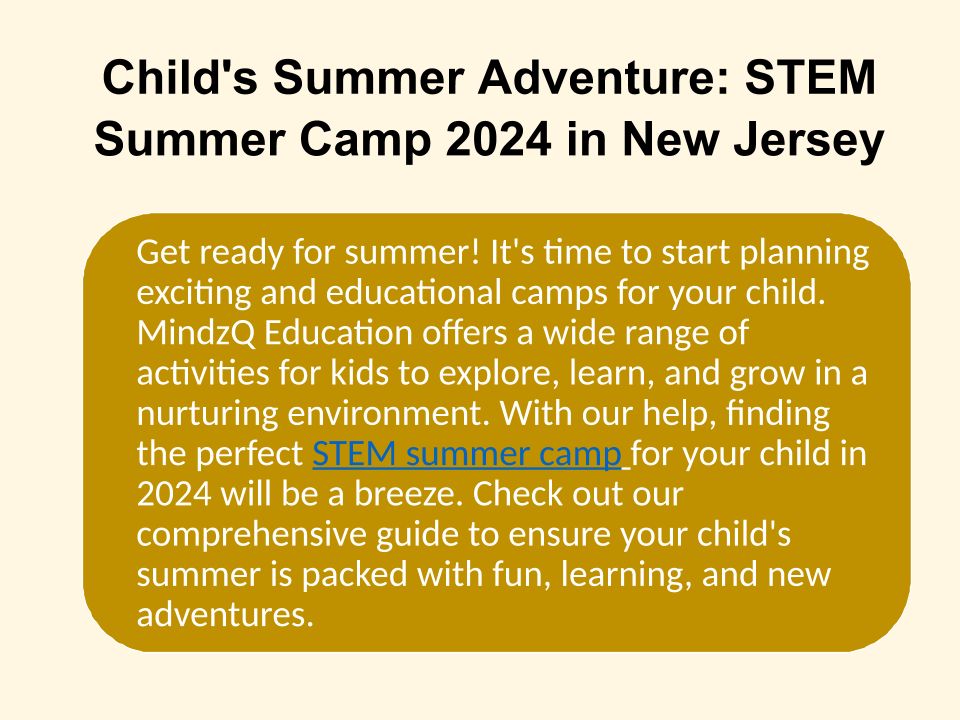 Child's Summer Adventure: STEM Summer Camp 2024 in New Jersey

Get ready for summer! It's time to start planning exciting and educational camps for your child. MindzQ Education offers a wide range of activities for kids to explore, learn, and grow in a nurturing environment. With our help, finding the perfect STEM summer camp for your child in 2024 will be a breeze. Check out our comprehensive guide to ensure your child's summer is packed with fun, learning, and new adventures.